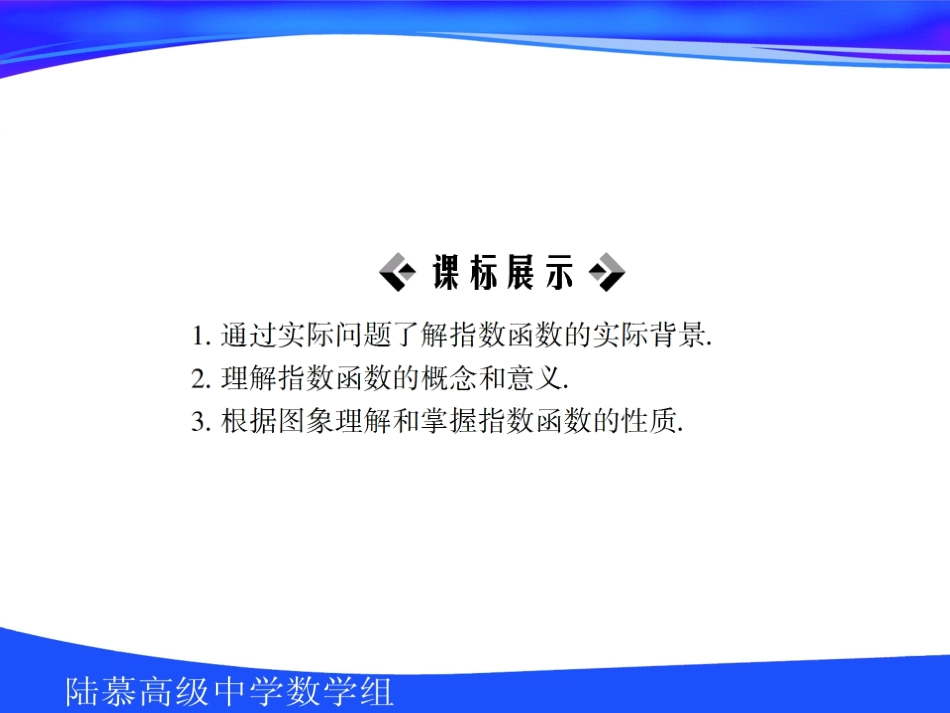 课标展示

1. 通过实际问题了解指数函数的实际背景.
2. 理解指数函数的概念和意义.
3. 根据图象理解和掌握指数函数的性质.

陆慕高级中学数学组